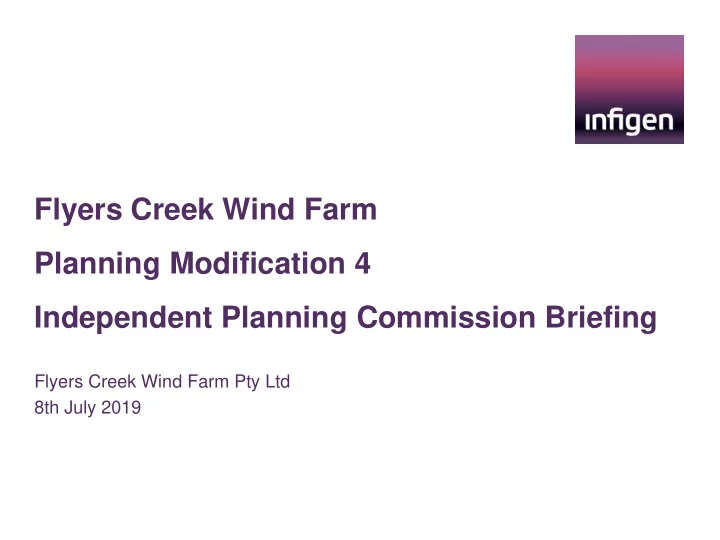 infigen

Flyers Creek Wind Farm

Planning Modification 4

Independent Planning Commission Briefing

Flyers Creek Wind Farm Pty Ltd
8th July 2019